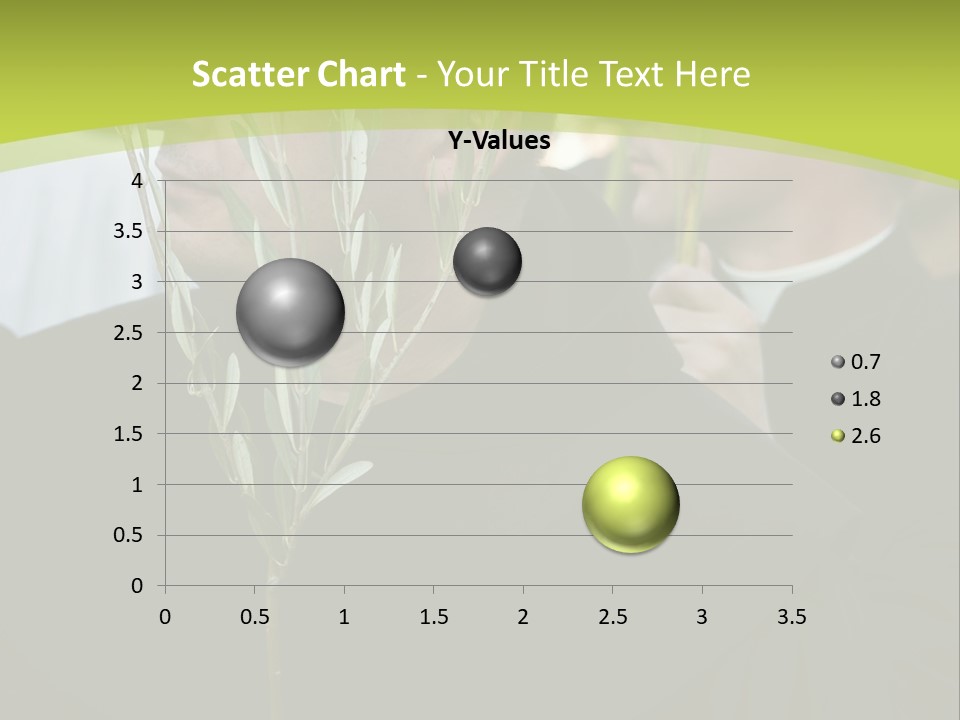 Scatter Chart - Your Title Text Here

Y-Values

4
3.5
3
2.5
2
1.5
1
0.5
0

0 0.5 1 1.5 2 2.5 3 3.5

0.7
1.8
2.6